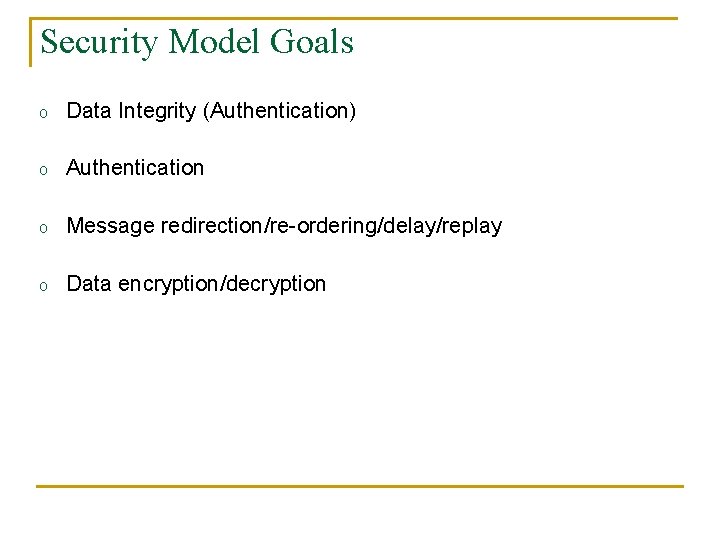 Security Model Goals

o Data Integrity (Authentication)

o Authentication

o Message redirection/re-ordering/delay/replay

o Data encryption/decryption